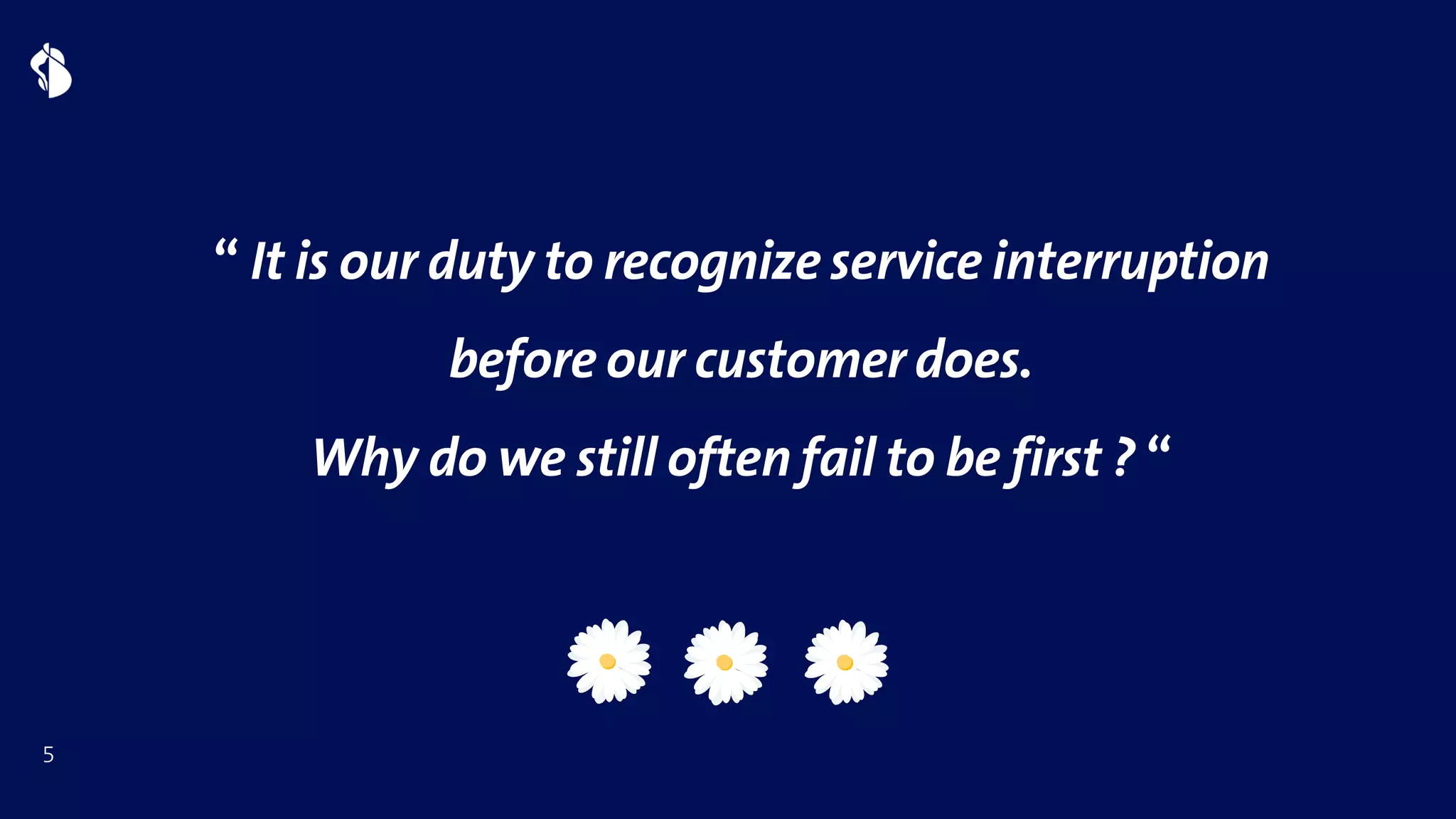 “ It is our duty to recognize service interruption before our customer does.

Why do we still often fail to be first ? “

5